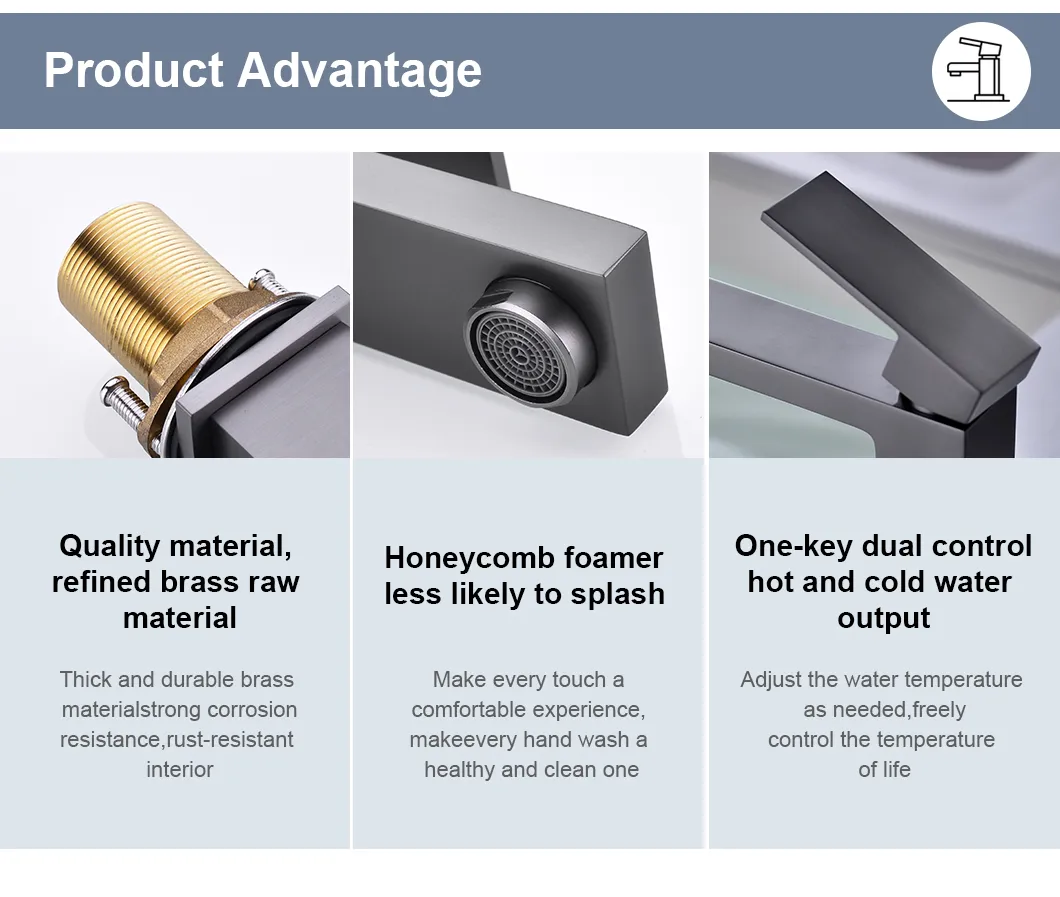 Product Advantage

Quality material, refined brass raw material

Thick and durable brass materialstrong corrosion resistance,rust-resistant interior

Honeycomb foamer less likely to splash

Make every touch a comfortable experience, makeevery hand wash a healthy and clean one

One-key dual control hot and cold water output

Adjust the water temperature as needed,freely control the temperature of life